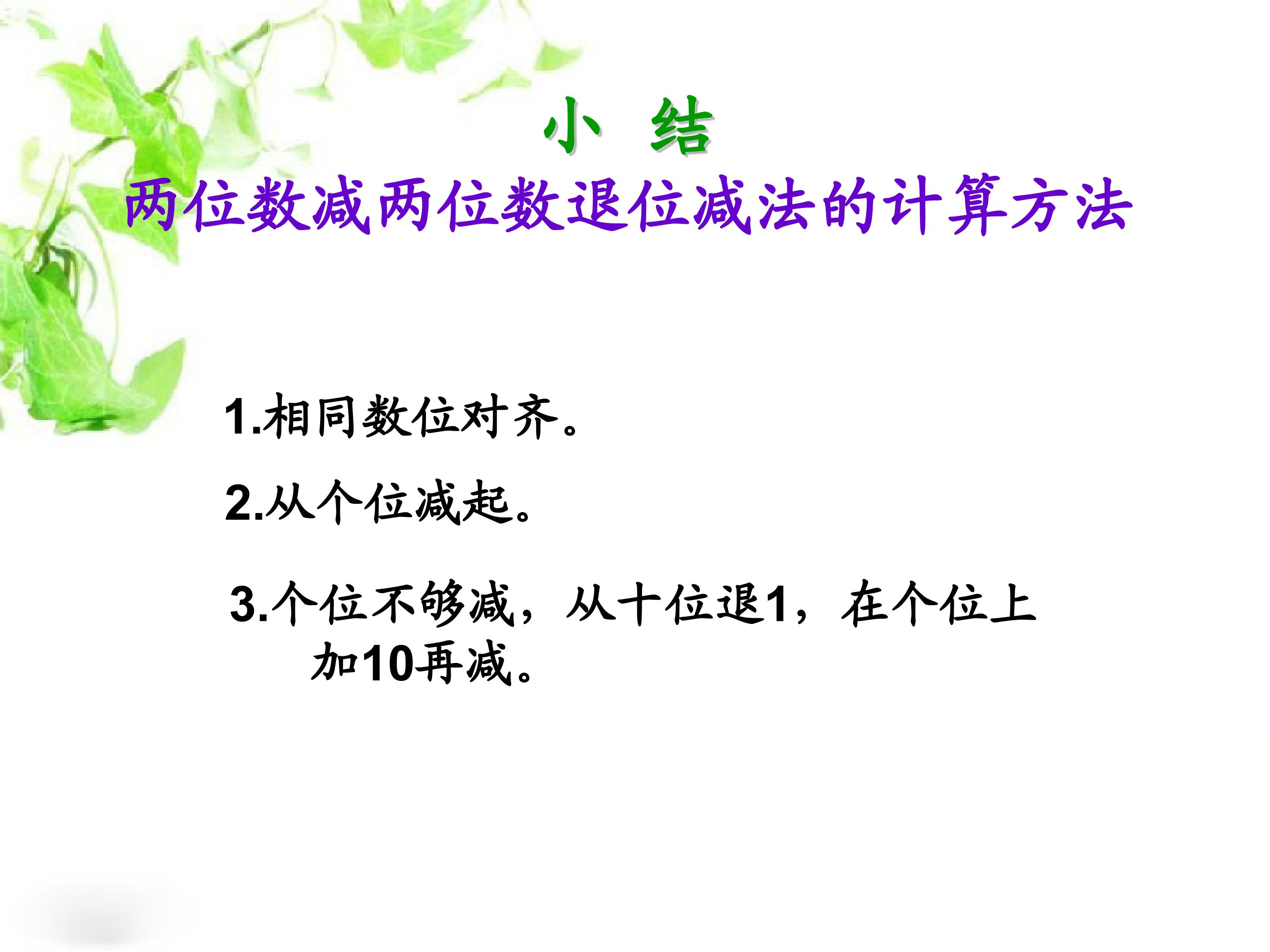 小 结
两位数减两位数退位减法的计算方法

1.相同数位对齐。

2.从个位减起。

3.个位不够减，从十位退1，在个位上加10再减。